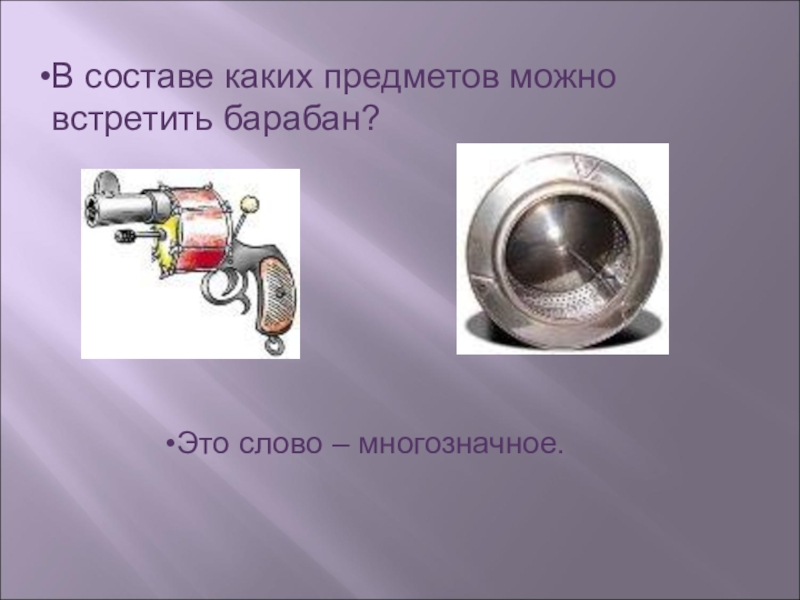 •В составе каких предметов можно встретить барабан?

•Это слово – многозначное.